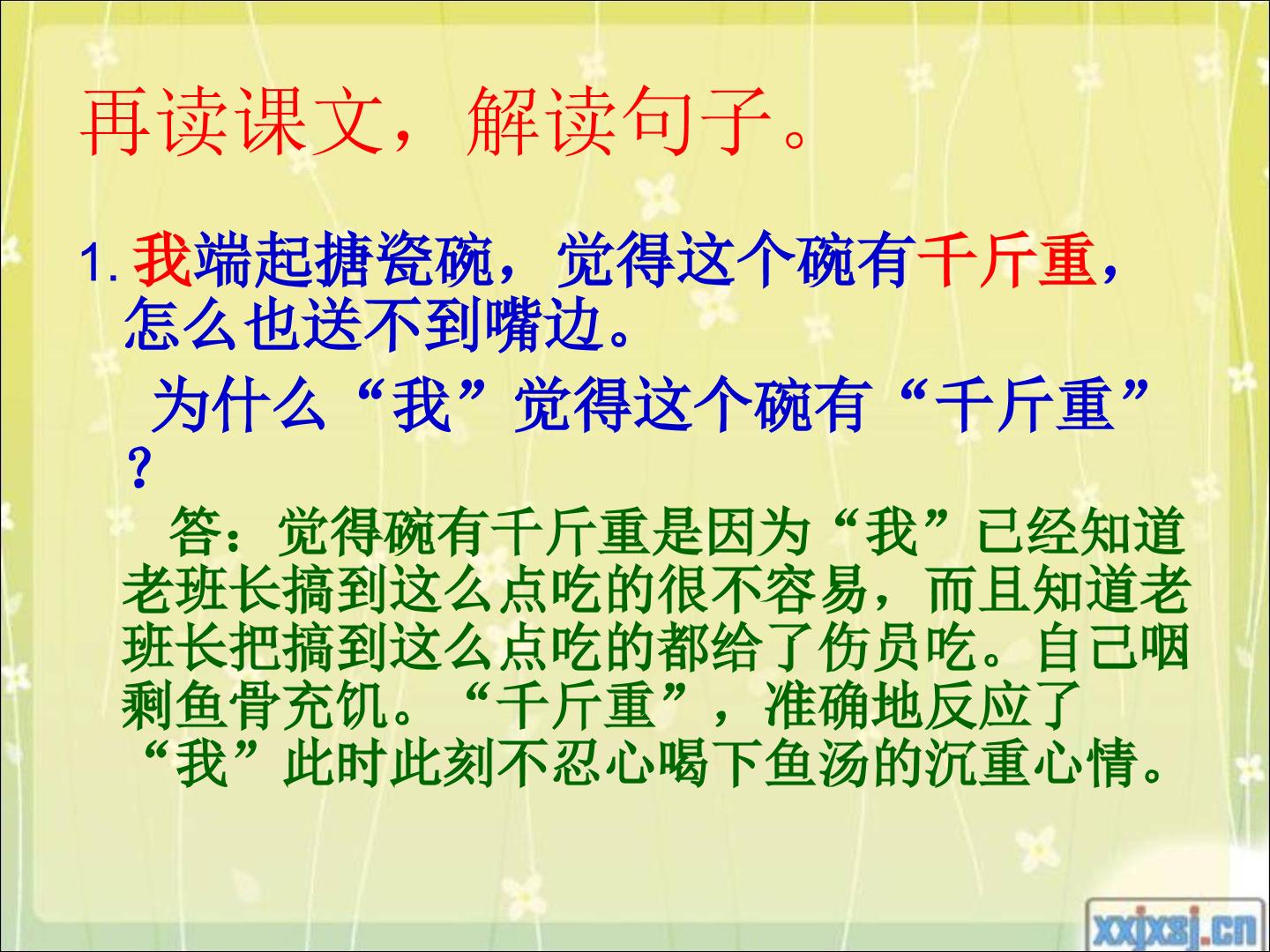 再读课文，解读句子。

1.我端起搪瓷碗，觉得这个碗有千斤重，怎么也送不到嘴边。

为什么“我”觉得这个碗有“千斤重”？

答：觉得碗有千斤重是因为“我”已经知道老班长搞到这么点吃的很不容易，而且知道老班长把搞到这么点吃的都给了伤员吃。自己咽剩鱼骨充饥。“千斤重”，准确地反应了“我”此时此刻不忍心喝下鱼汤的沉重心情。

xxjxsj.cn